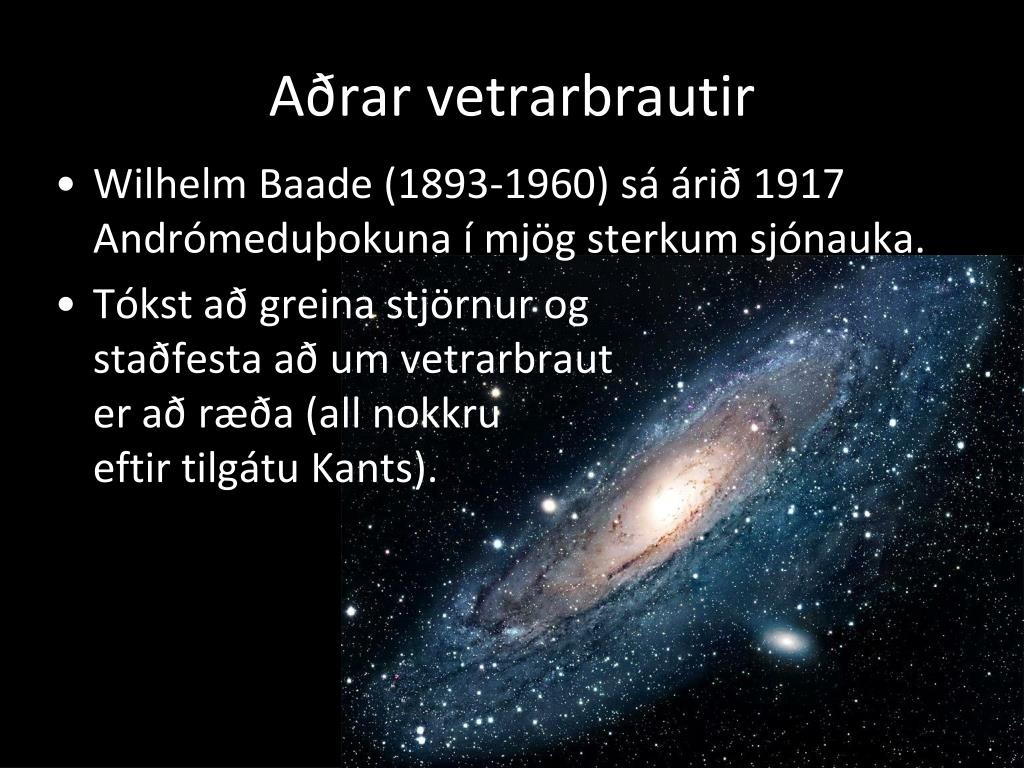 Aðrar vetrarbrautir

• Wilhelm Baade (1893-1960) sá árið 1917 Andrómeduþokuna í mjög sterkum sjónauka.

• Tókst að greina stjörnur og staðfesta að um vetrarbraut er að ræða (all nokkru eftir tilgátu Kants).